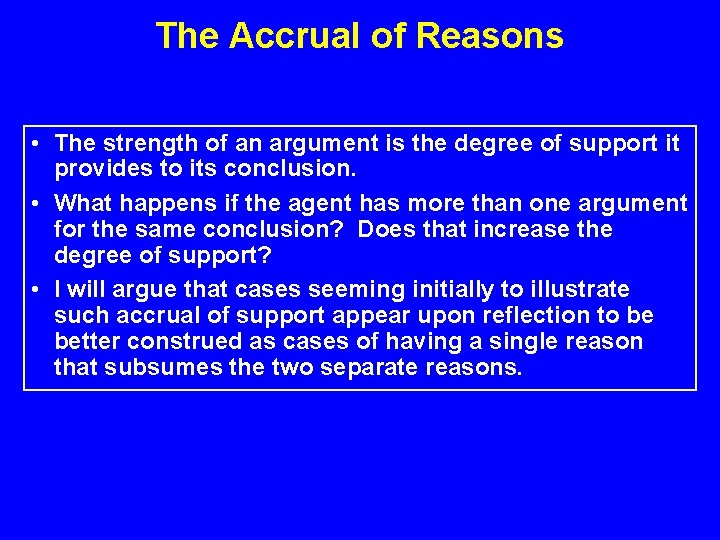 The Accrual of Reasons

• The strength of an argument is the degree of support it provides to its conclusion.

• What happens if the agent has more than one argument for the same conclusion? Does that increase the degree of support?

• I will argue that cases seeming initially to illustrate such accrual of support appear upon reflection to be better construed as cases of having a single reason that subsumes the two separate reasons.